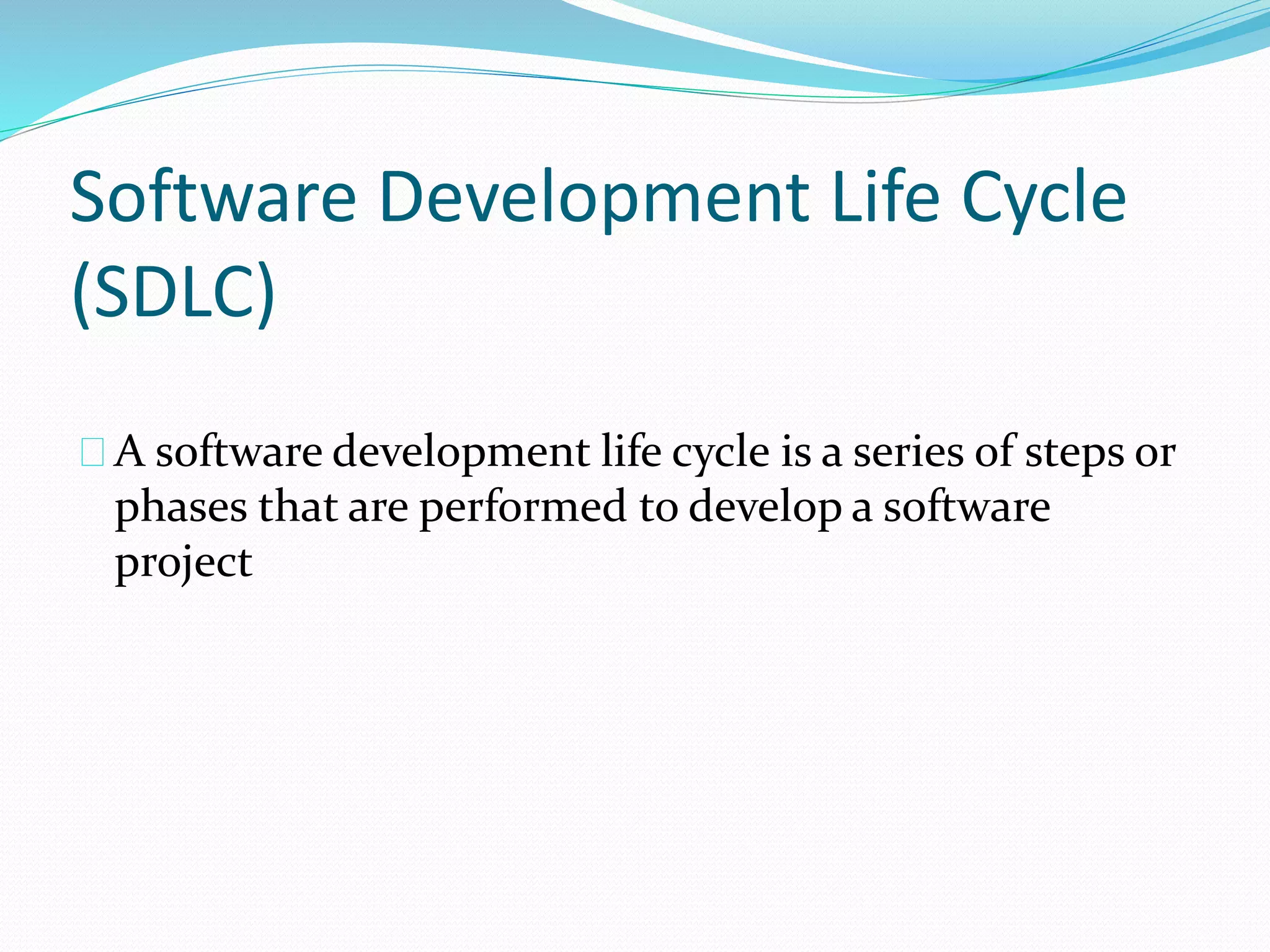 Software Development Life Cycle (SDLC)

A software development life cycle is a series of steps or phases that are performed to develop a software project